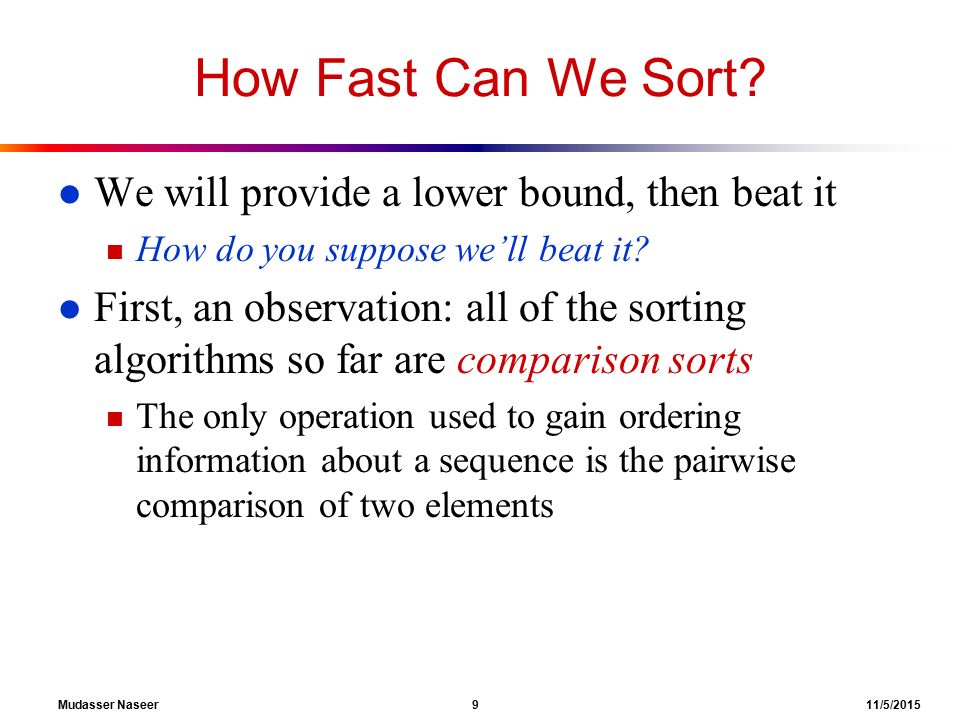 How Fast Can We Sort?

- We will provide a lower bound, then beat it
  - How do you suppose we'll beat it?
- First, an observation: all of the sorting algorithms so far are comparison sorts
  - The only operation used to gain ordering information about a sequence is the pairwise comparison of two elements

Mudasser Naseer 9 11/5/2015